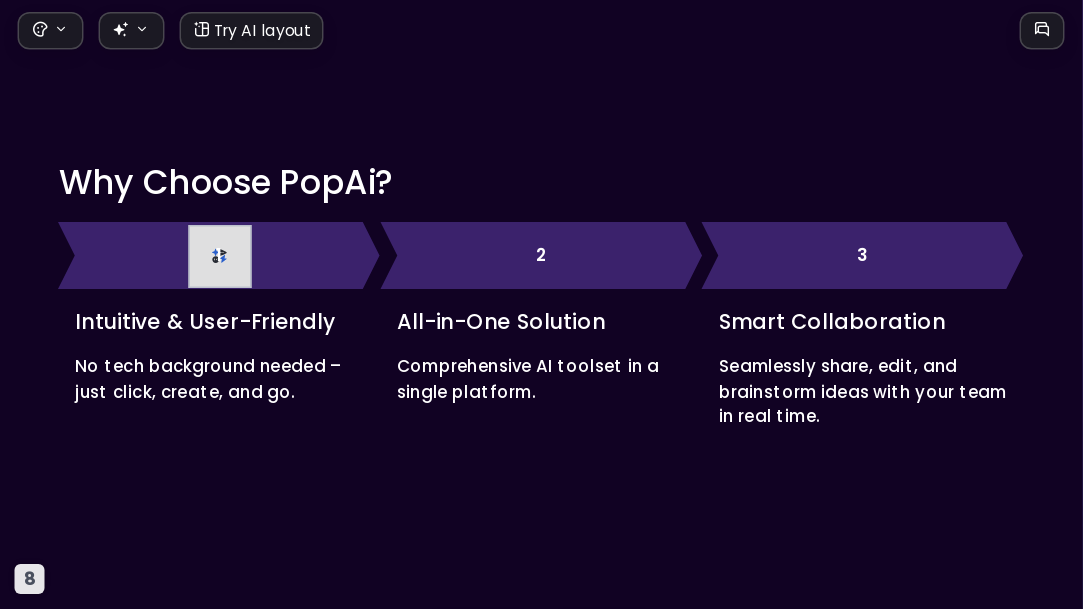 Try AI layout

Why Choose PopAi?

2

3

Intuitive & User-Friendly

No tech background needed – just click, create, and go.

All-in-One Solution

Comprehensive AI toolset in a single platform.

Smart Collaboration

Seamlessly share, edit, and brainstorm ideas with your team in real time.

8